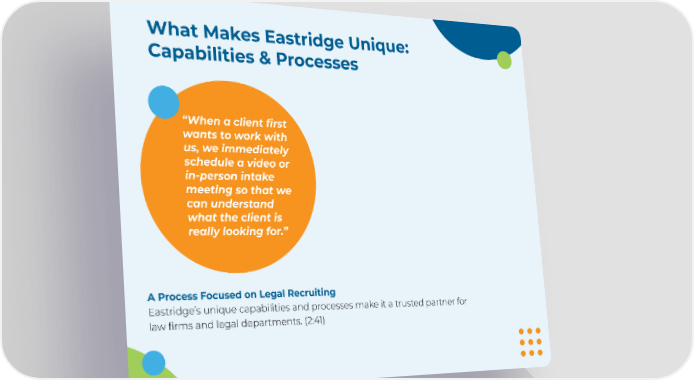 What Makes Eastridge Unique: Capabilities & Processes

"When a client first wants to work with us, we immediately schedule a video or in-person intake meeting so that we can understand what the client is really looking for."

A Process Focused on Legal Recruiting
Eastridge's unique capabilities and processes make it a trusted partner for law firms and legal departments. (2:41)